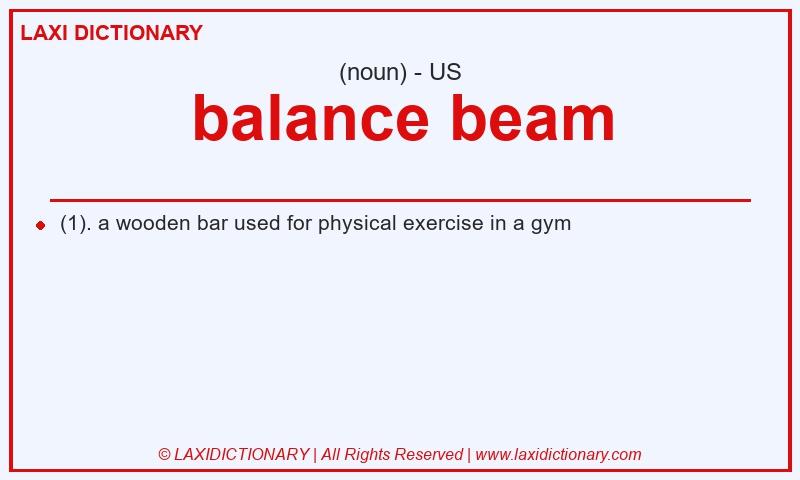 LAXI DICTIONARY

(noun) - US

balance beam

(1). a wooden bar used for physical exercise in a gym

© LAXIDICTIONARY | All Rights Reserved | www.laxidictionary.com